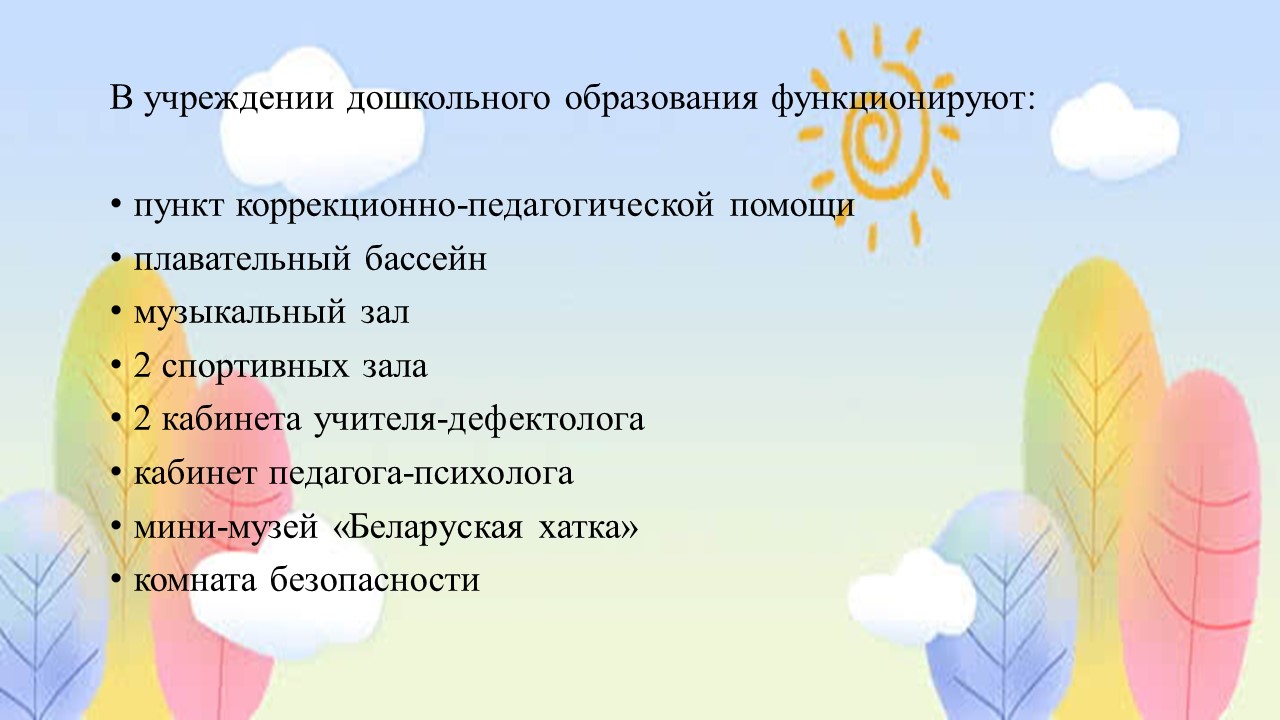 В учреждении дошкольного образования функционируют:

• пункт коррекционно-педагогической помощи
• плавательный бассейн
• музыкальный зал
• 2 спортивных зала
• 2 кабинета учителя-дефектолога
• кабинет педагога-психолога
• мини-музей «Беларуская хатка»
• комната безопасности